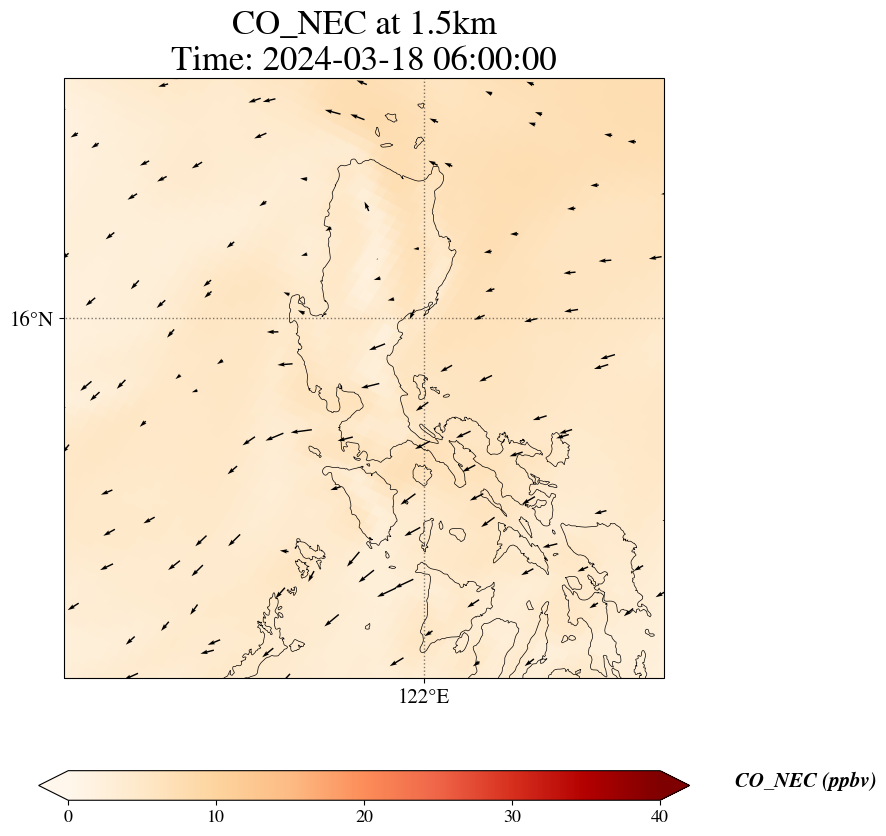 CO_NEC at 1.5km
Time: 2024-03-18 06:00:00

16°N

122°E

0
10
20
30
40

CO_NEC (ppbv)